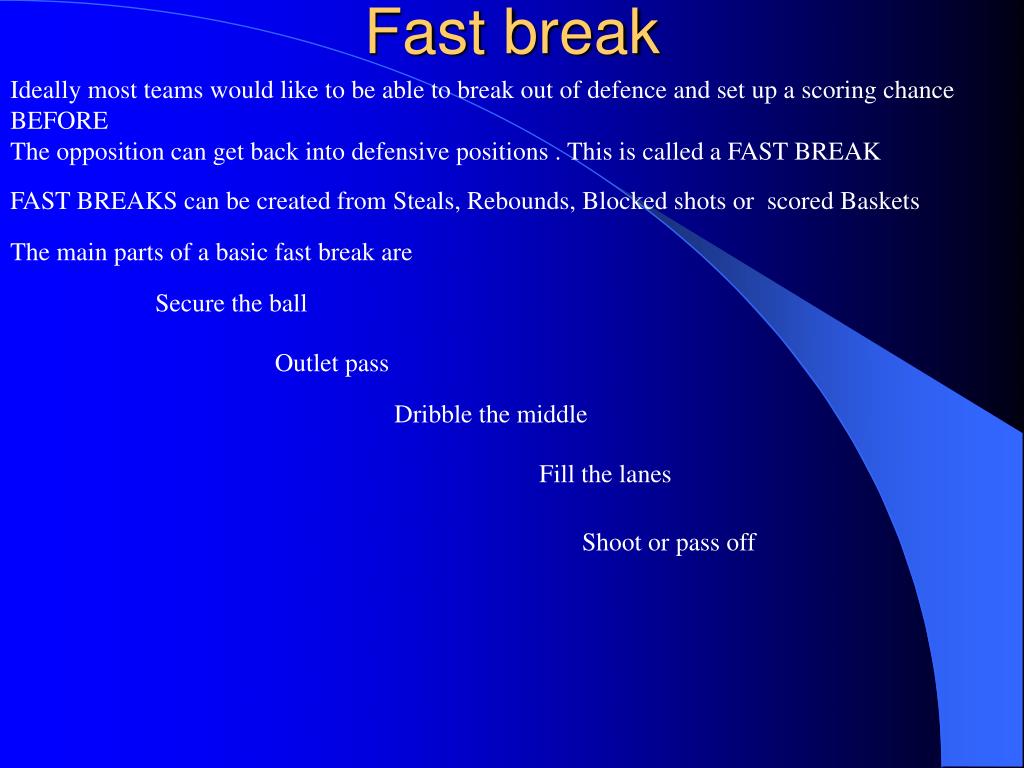 Fast break

Ideally most teams would like to be able to break out of defence and set up a scoring chance BEFORE
The opposition can get back into defensive positions . This is called a FAST BREAK

FAST BREAKS can be created from Steals, Rebounds, Blocked shots or scored Baskets

The main parts of a basic fast break are

Secure the ball

Outlet pass

Dribble the middle

Fill the lanes

Shoot or pass off